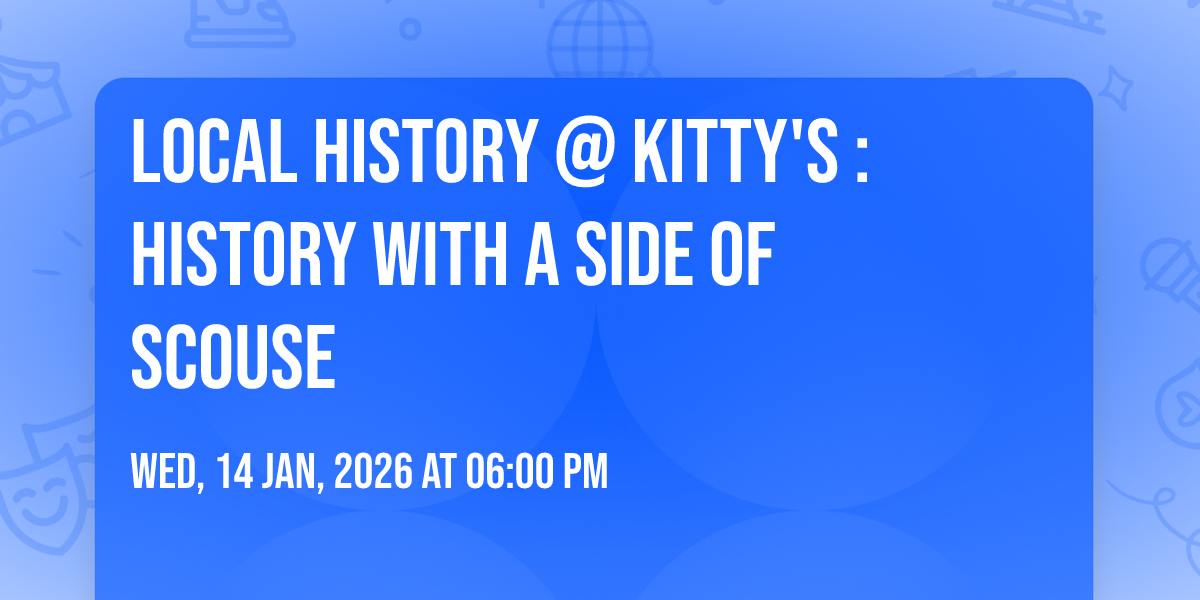 LOCAL HISTORY @ KITTY'S : HISTORY WITH A SIDE OF SCOUSE

WED, 14 JAN, 2026 AT 06:00 PM